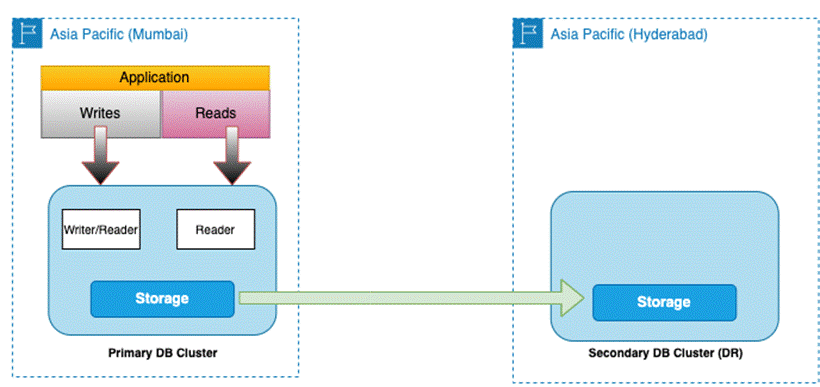 Asia Pacific (Mumbai)

Application

Writes

Reads

Writer/Reader

Reader

Storage

Primary DB Cluster

Asia Pacific (Hyderabad)

Storage

Secondary DB Cluster (DR)